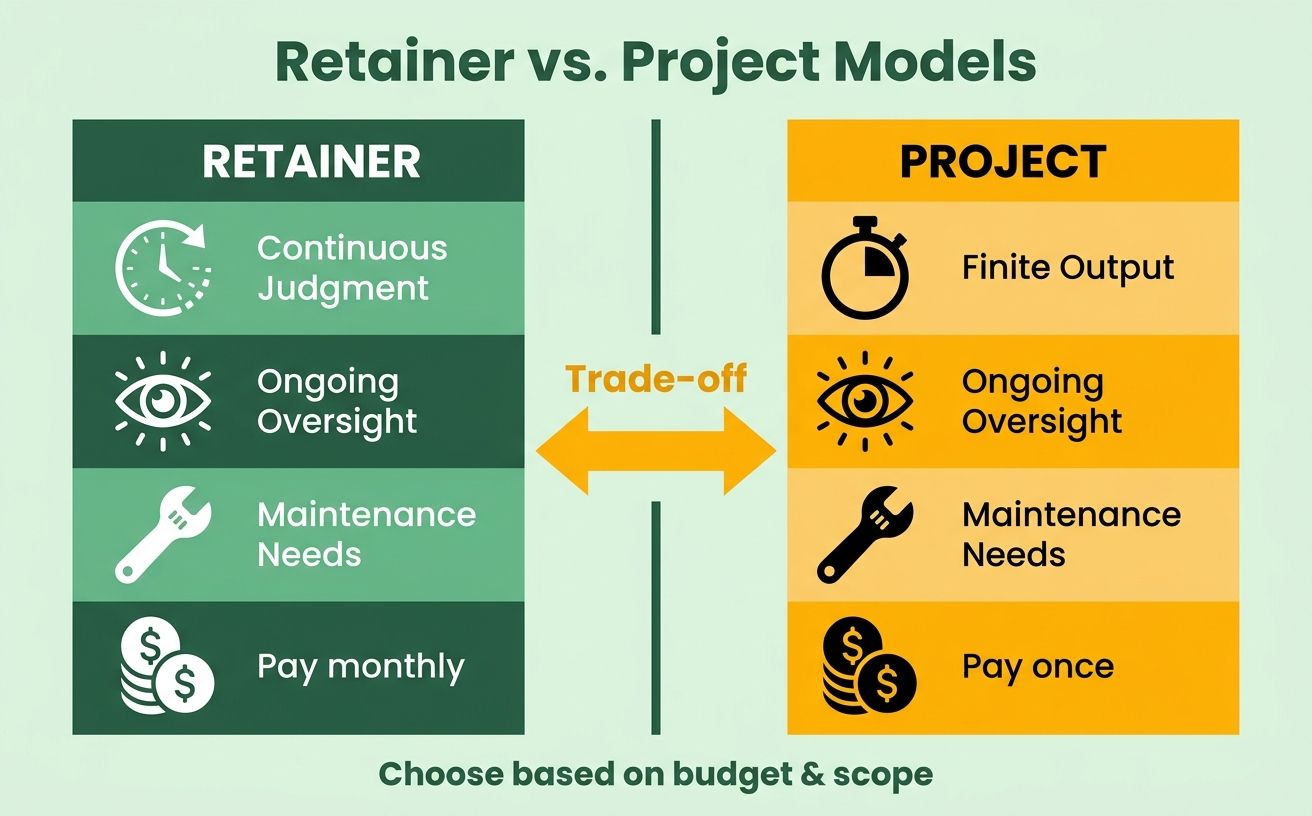 Retainer vs. Project Models

RETAINER

Continuous Judgment

Ongoing Oversight

Maintenance Needs

Pay monthly

Trade-off

PROJECT

Finite Output

Ongoing Oversight

Maintenance Needs

Pay once

Choose based on budget & scope